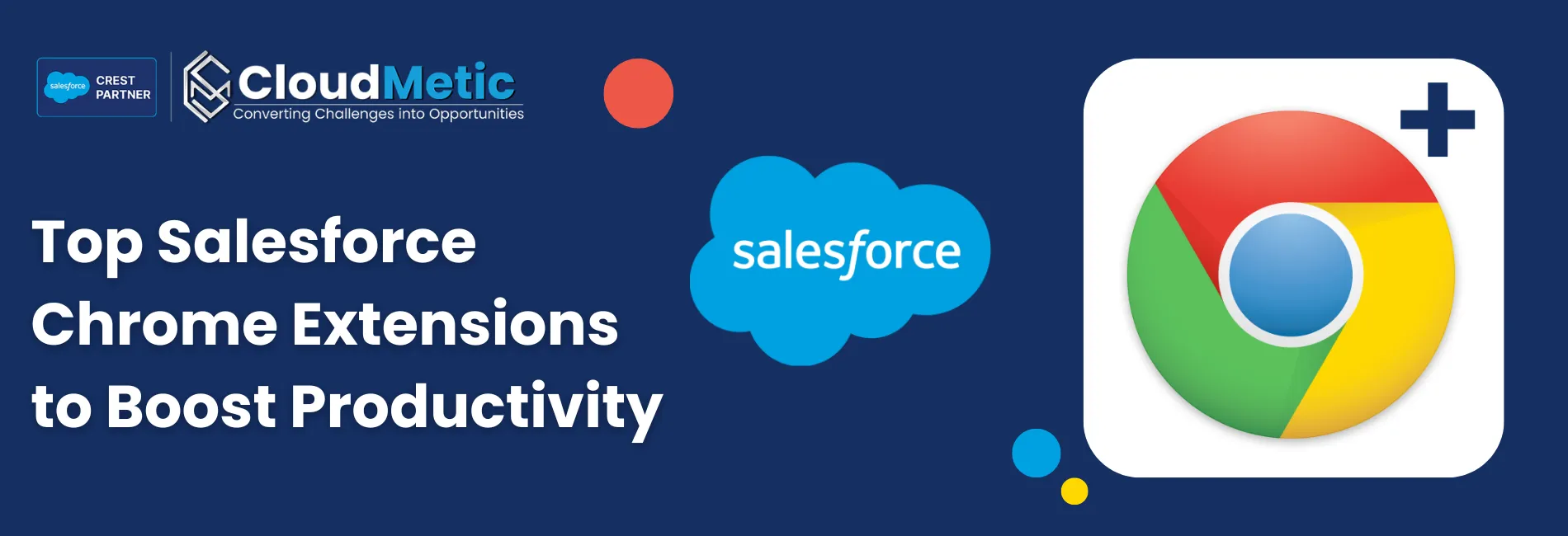 salesforce CREST PARTNER

CloudMetic
Converting Challenges into Opportunities

Top Salesforce Chrome Extensions to Boost Productivity

salesforce